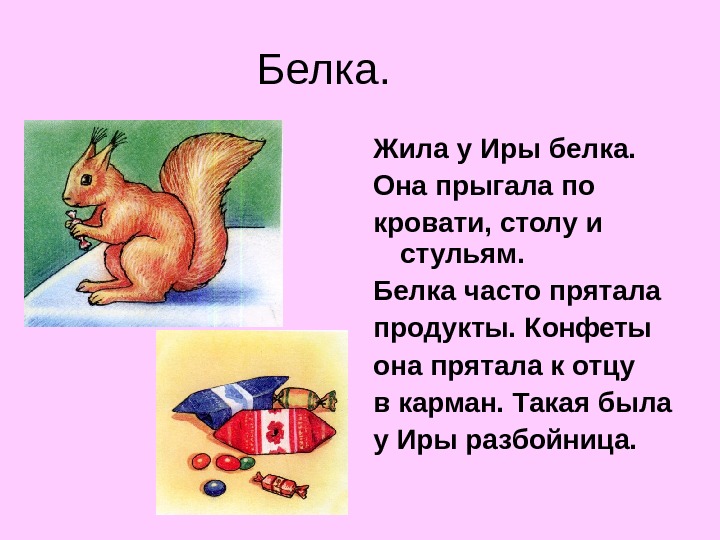 Белка.

Жила у Иры белка.
Она прыгала по кровати, столу и стульям.
Белка часто прятала продукты. Конфеты она прятала к отцу в карман. Такая была у Иры разбойница.